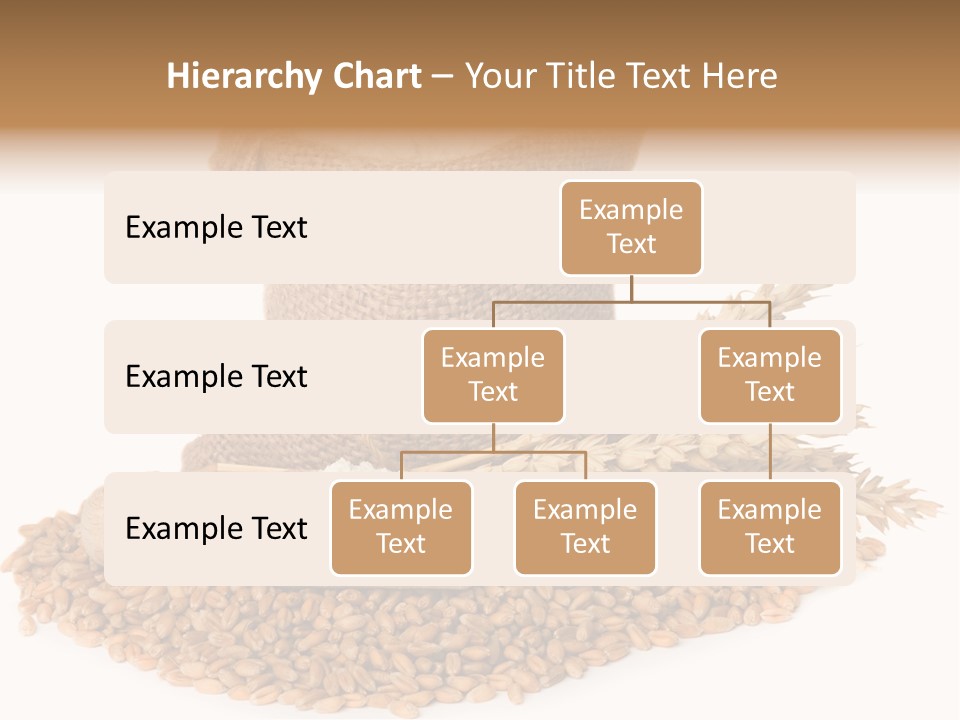 Hierarchy Chart – Your Title Text Here

Example Text

Example Text

Example Text

Example Text

Example Text

Example Text

Example Text

Example Text

Example Text